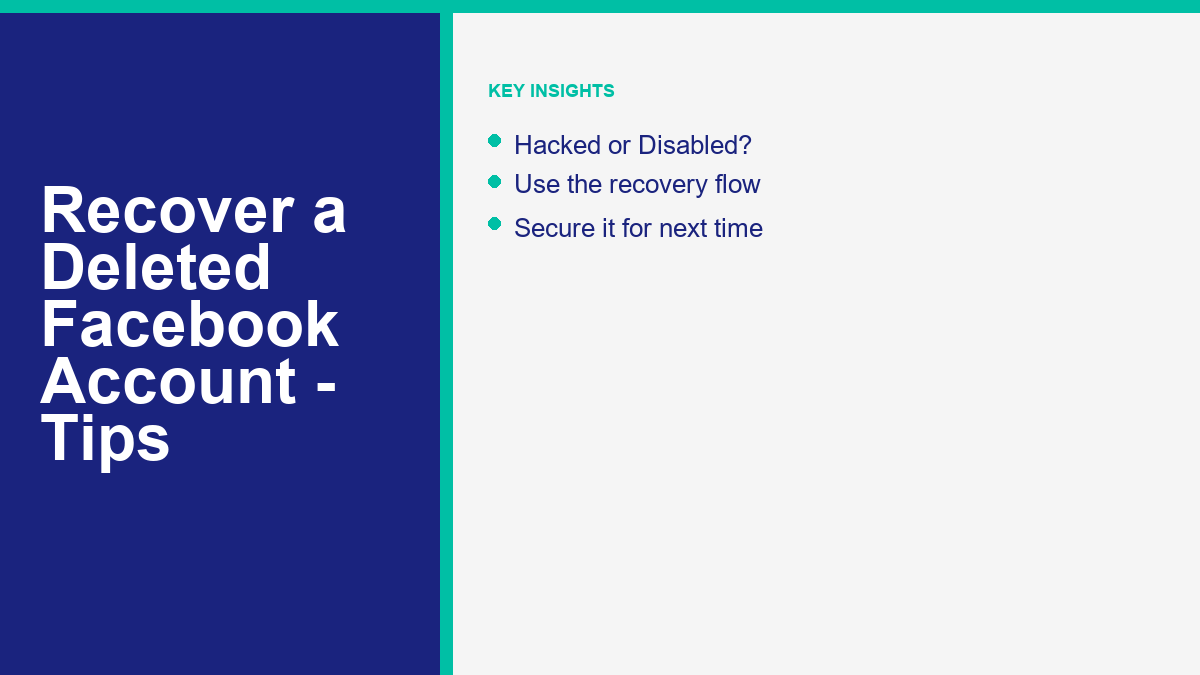 Recover a Deleted Facebook Account - Tips

KEY INSIGHTS

- Hacked or Disabled?
- Use the recovery flow
- Secure it for next time